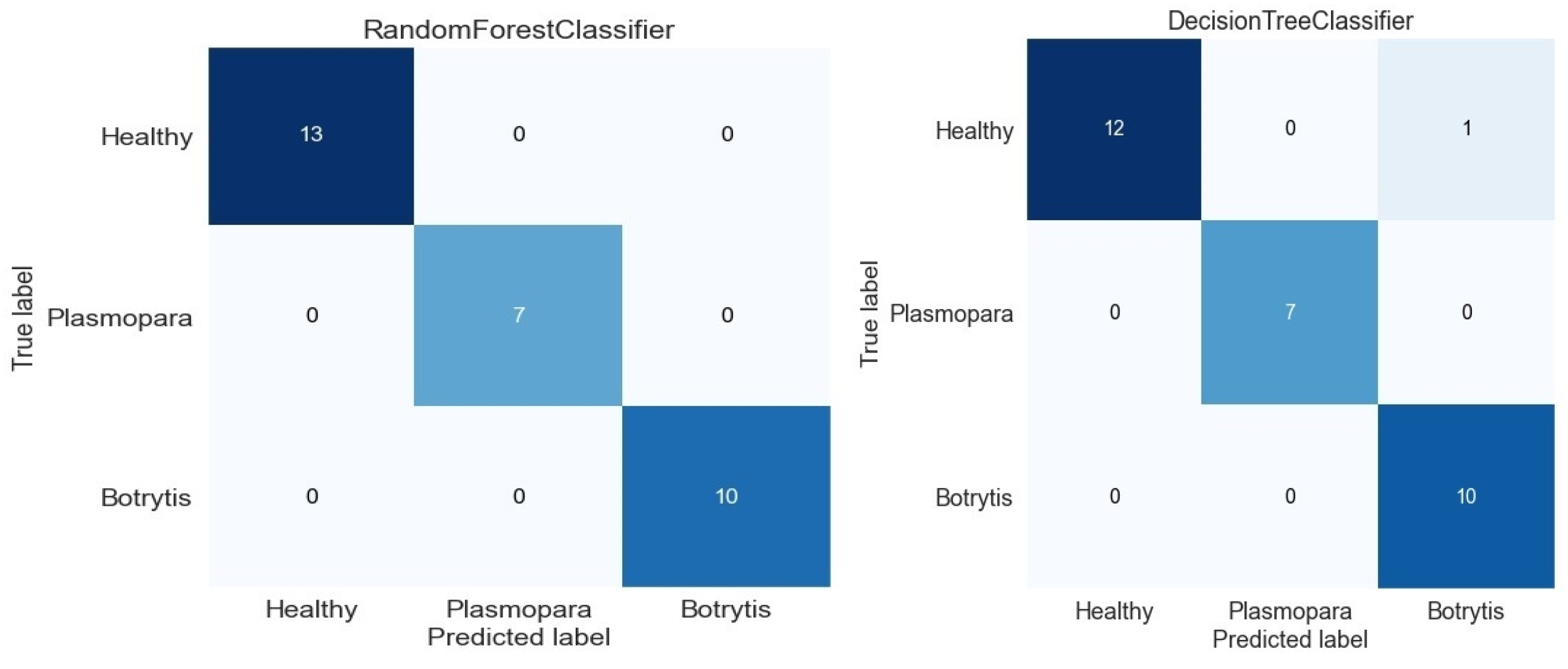 RandomForestClassifier

True label

| | Healthy | Plasmopara | Botrytis |
|---|---|---|---|
| Healthy | 13 | 0 | 0 |
| Plasmopara | 0 | 7 | 0 |
| Botrytis | 0 | 0 | 10 |

Predicted label

DecisionTreeClassifier

True label

| | Healthy | Plasmopara | Botrytis |
|---|---|---|---|
| Healthy | 12 | 0 | 1 |
| Plasmopara | 0 | 7 | 0 |
| Botrytis | 0 | 0 | 10 |

Predicted label